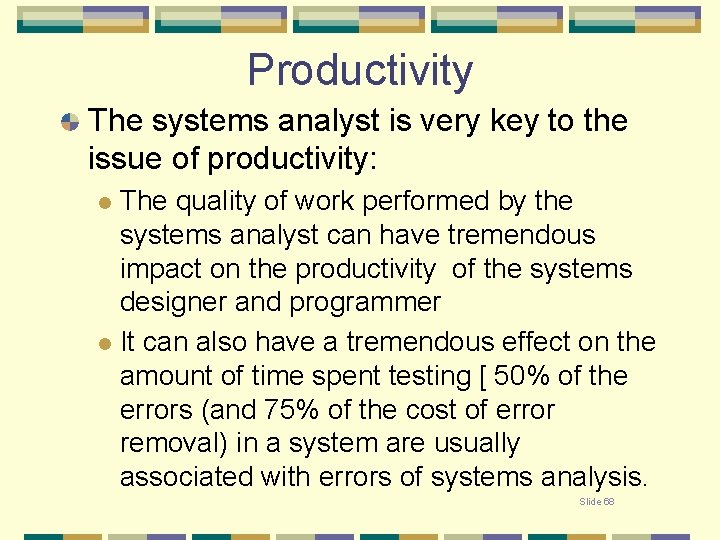 Productivity

The systems analyst is very key to the issue of productivity:

The quality of work performed by the systems analyst can have tremendous impact on the productivity  of the systems designer and programmer

It can also have a tremendous effect on the amount of time spent testing [ 50% of the errors (and 75% of the cost of error removal) in a system are usually associated with errors of systems analysis.

Slide 68